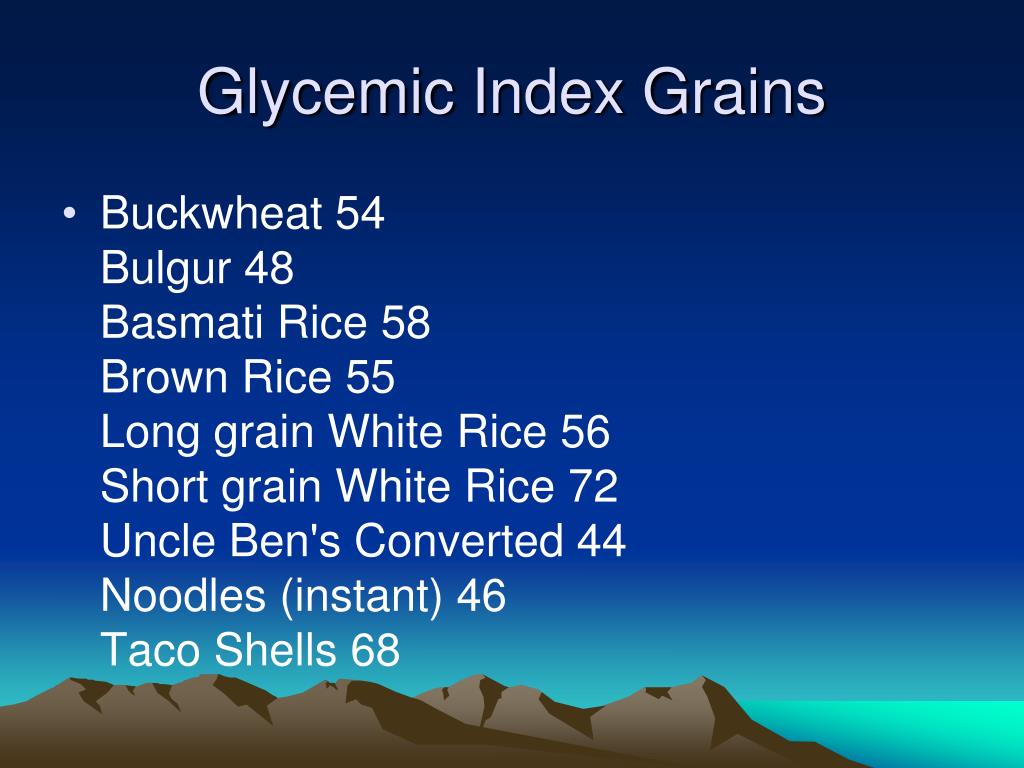 Glycemic Index Grains

• Buckwheat 54
Bulgur 48
Basmati Rice 58
Brown Rice 55
Long grain White Rice 56
Short grain White Rice 72
Uncle Ben's Converted 44
Noodles (instant) 46
Taco Shells 68